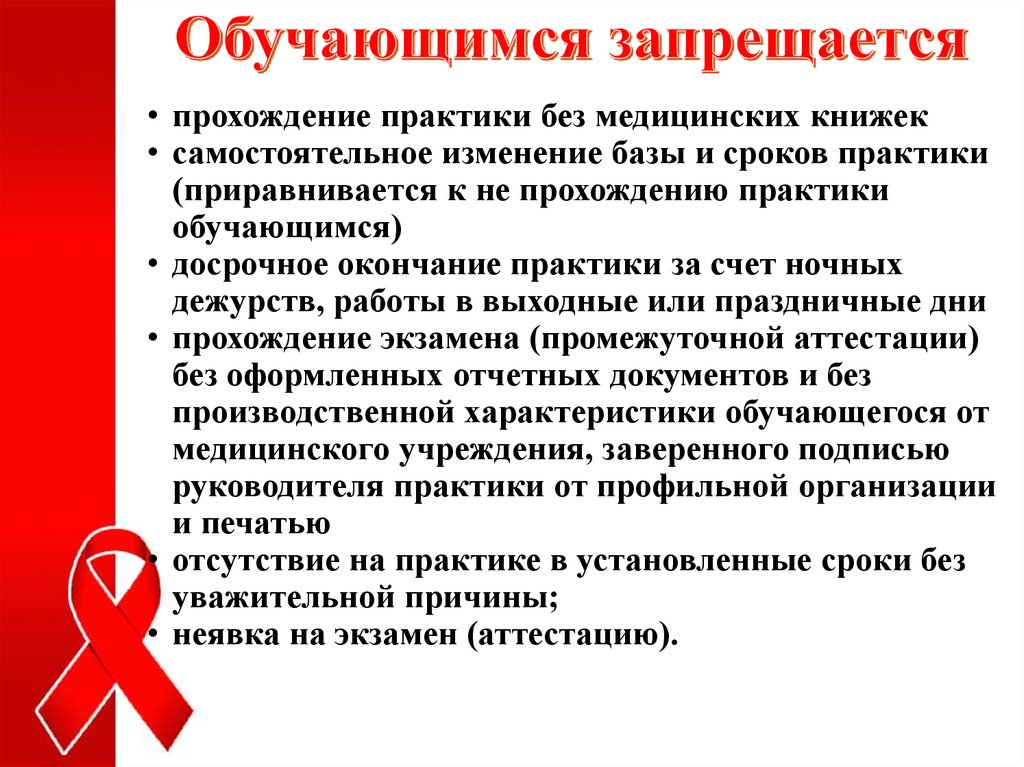 Обучающимся запрещается

• прохождение практики без медицинских книжек
• самостоятельное изменение базы и сроков практики (приравнивается к не прохождению практики обучающимся)
• досрочное окончание практики за счет ночных дежурств, работы в выходные или праздничные дни
• прохождение экзамена (промежуточной аттестации) без оформленных отчетных документов и без производственной характеристики обучающегося от медицинского учреждения, заверенного подписью руководителя практики от профильной организации и печатью
• отсутствие на практике в установленные сроки без уважительной причины;
• неявка на экзамен (аттестацию).